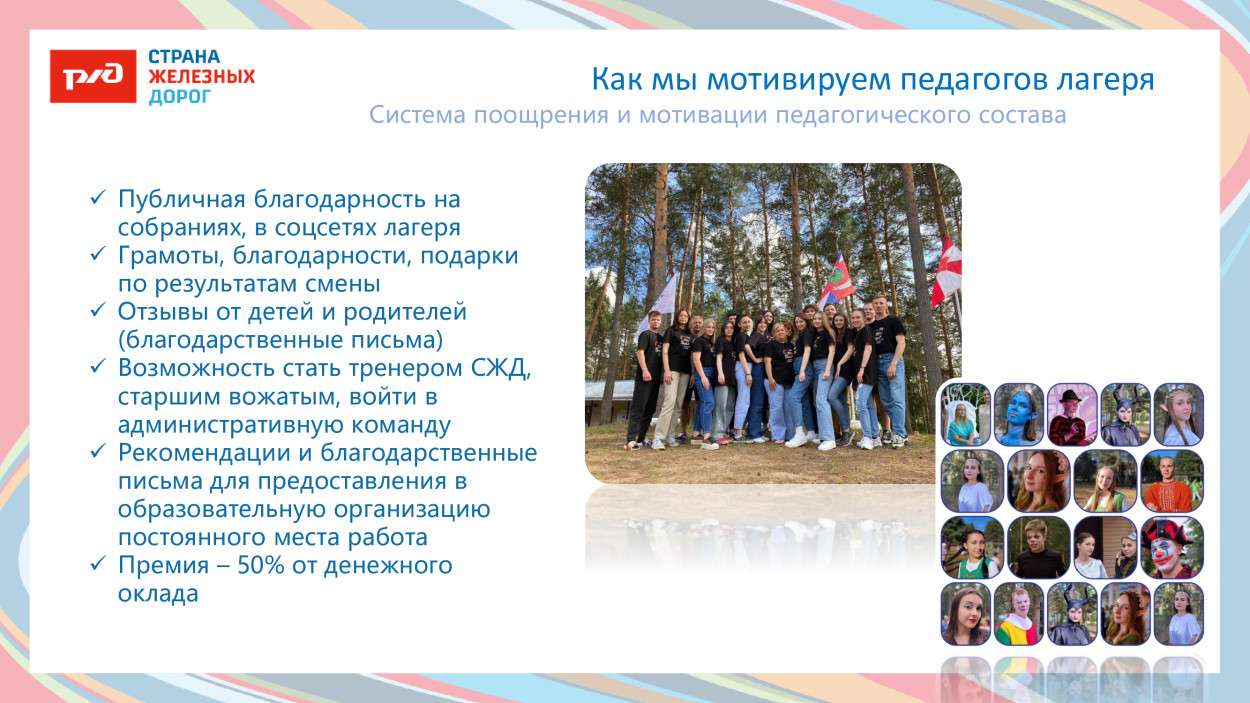 РЖД
СТРАНА ЖЕЛЕЗНЫХ ДОРОГ

Как мы мотивируем педагогов лагеря

Система поощрения и мотивации педагогического состава

✓ Публичная благодарность на собраниях, в соцсетях лагеря
✓ Грамоты, благодарности, подарки по результатам смены
✓ Отзывы от детей и родителей (благодарственные письма)
✓ Возможность стать тренером СЖД, старшим вожатым, войти в административную команду
✓ Рекомендации и благодарственные письма для предоставления в образовательную организацию постоянного места работа
✓ Премия – 50% от денежного оклада